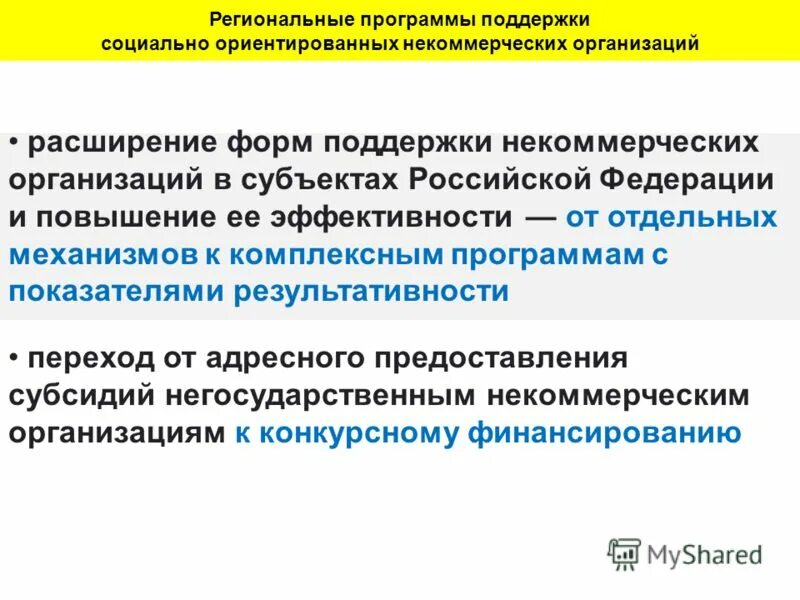 Региональные программы поддержки
социально ориентированных некоммерческих организаций

• расширение форм поддержки некоммерческих организаций в субъектах Российской Федерации и повышение ее эффективности — от отдельных механизмов к комплексным программам с показателями результативности

• переход от адресного предоставления субсидий негосударственным некоммерческим организациям к конкурсному финансированию

MyShared